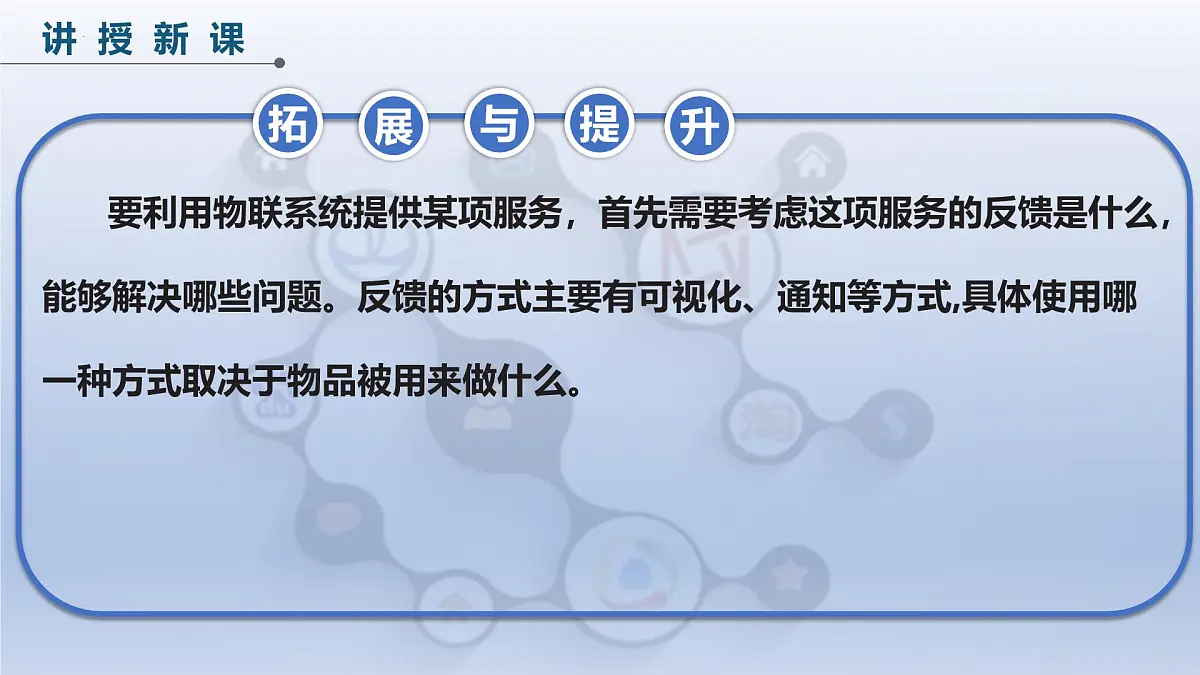 讲授新课

拓展与提升

要利用物联系统提供某项服务，首先需要考虑这项服务的反馈是什么，能够解决哪些问题。反馈的方式主要有可视化、通知等方式,具体使用哪一种方式取决于物品被用来做什么。